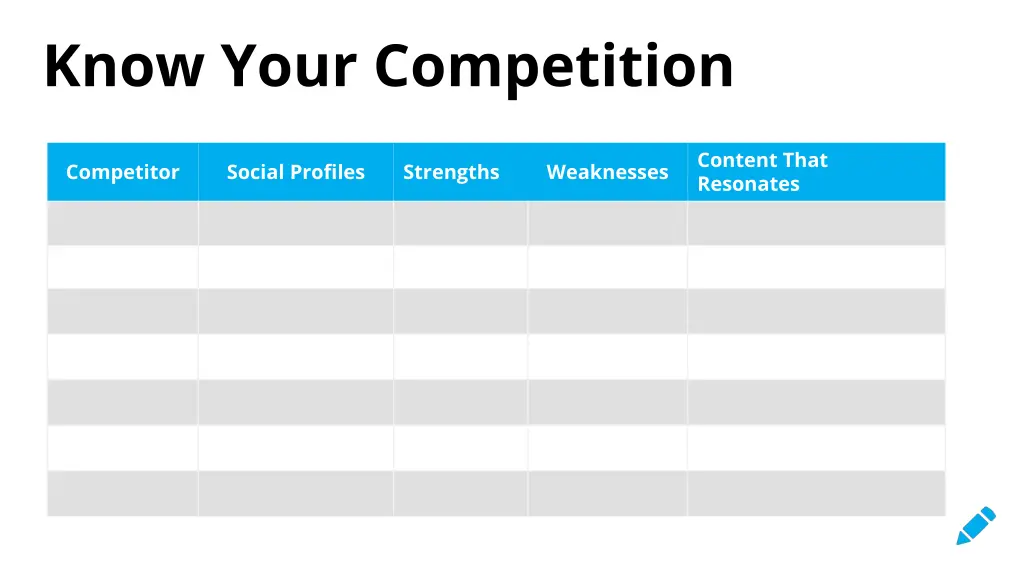 Know Your Competition

| Competitor | Social Profiles | Strengths | Weaknesses | Content That Resonates |
|---|---|---|---|---|
| | | | | |
| | | | | |
| | | | | |
| | | | | |
| | | | | |
| | | | | |
| | | | | |